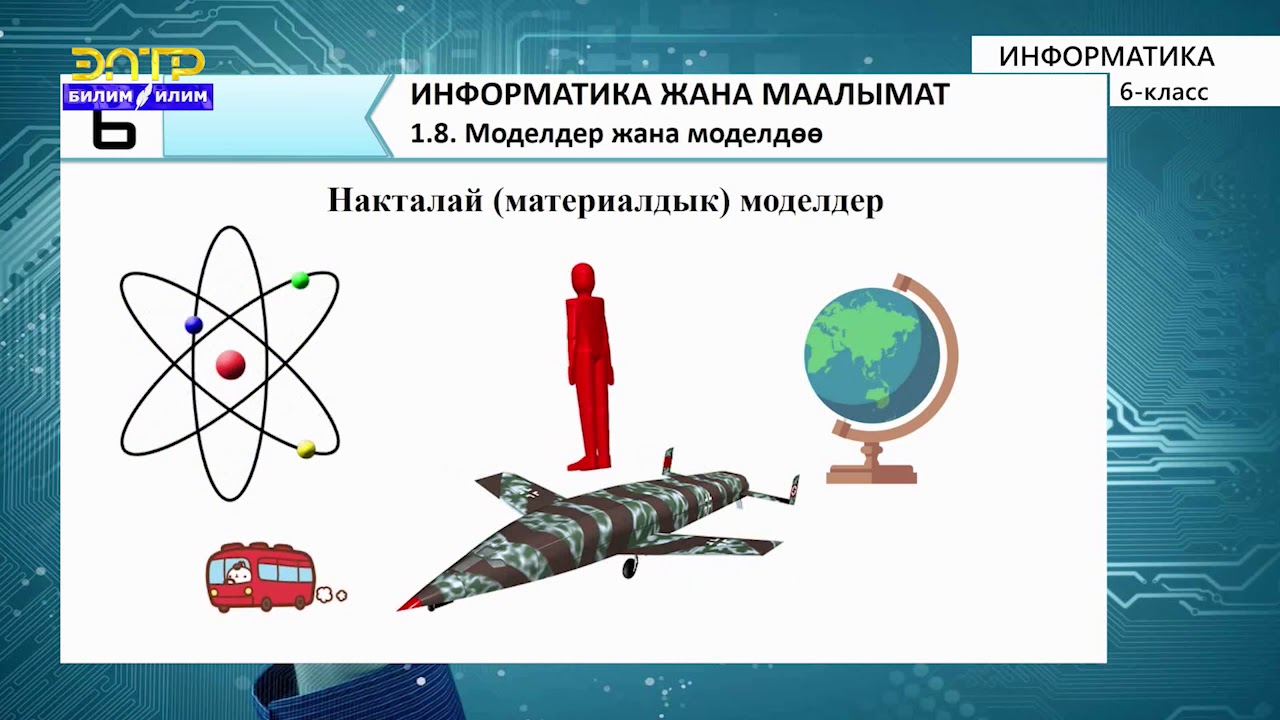 ЭЛТР
БИЛИМ ИЛИМ
6

ИНФОРМАТИКА
6-класс

ИНФОРМАТИКА ЖАНА МААЛЫМАТ
1.8. Моделдер жана моделдөө

Накталай (материалдык) моделдер